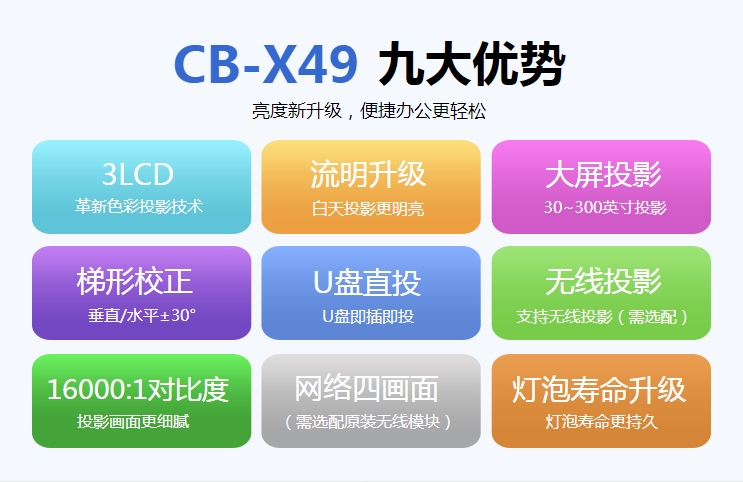 CB-X49 九大优势

亮度新升级，便捷办公更轻松

3LCD
革新色彩投影技术

流明升级
白天投影更明亮

大屏投影
30~300英寸投影

梯形校正
垂直/水平±30°

U盘直投
U盘即插即投

无线投影
支持无线投影（需选配）

16000:1对比度
投影画面更细腻

网络四画面
（需选配原装无线模块）

灯泡寿命升级
灯泡寿命更持久